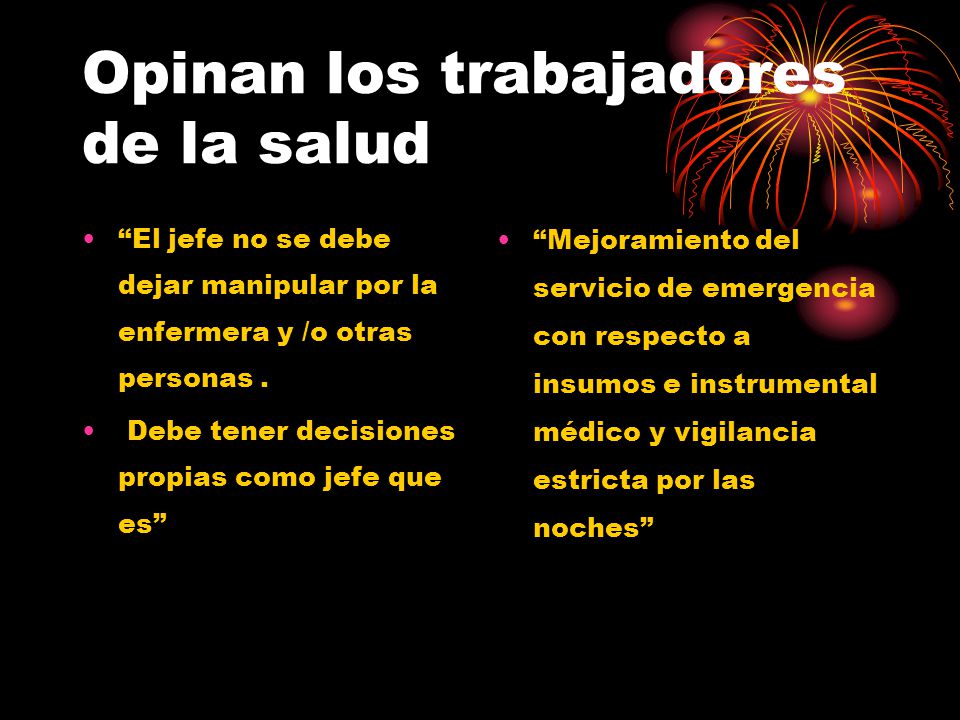 Opinan los trabajadores de la salud

• “El jefe no se debe dejar manipular por la enfermera y /o otras personas .

• Debe tener decisiones propias como jefe que es”

• “Mejoramiento del servicio de emergencia con respecto a insumos e instrumental médico y vigilancia estricta por las noches”